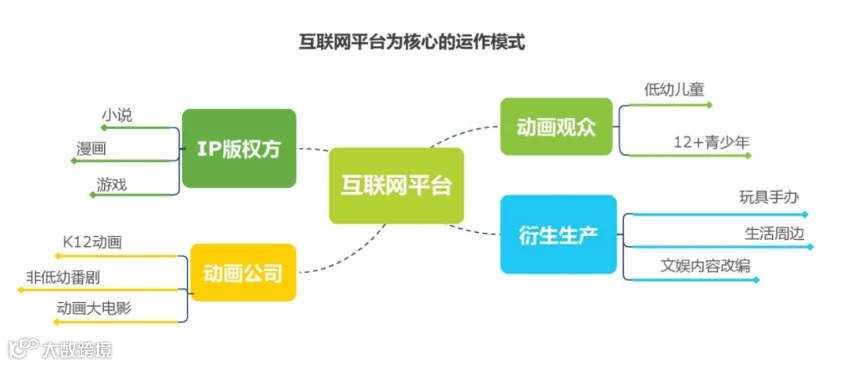 互联网平台为核心的运作模式

小说
漫画
游戏
IP版权方

K12动画
非低幼番剧
动画大电影
动画公司

互联网平台

动画观众
低幼儿童
12+青少年

衍生生产
玩具手办
生活周边
文娱内容改编

大数跨境